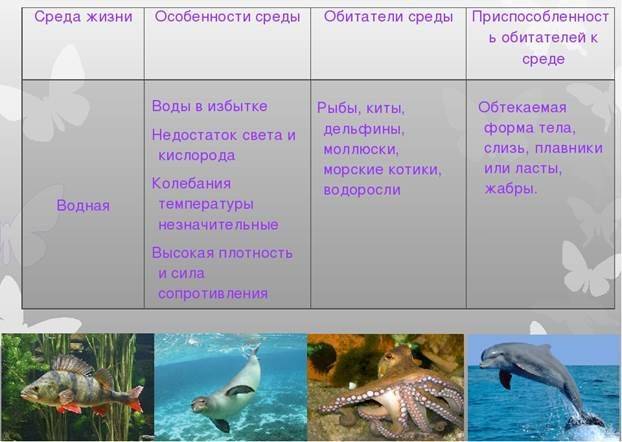 | Среда жизни | Особенности среды | Обитатели среды | Приспособленность обитателей к среде |
|---|---|---|---|
| Водная | Воды в избытке<br>Недостаток света и кислорода<br>Колебания температуры незначительные<br>Высокая плотность и сила сопротивления | Рыбы, киты, дельфины, моллюски, морские котики, водоросли | Обтекаемая форма тела, слизь, плавники или ласты, жабры. |